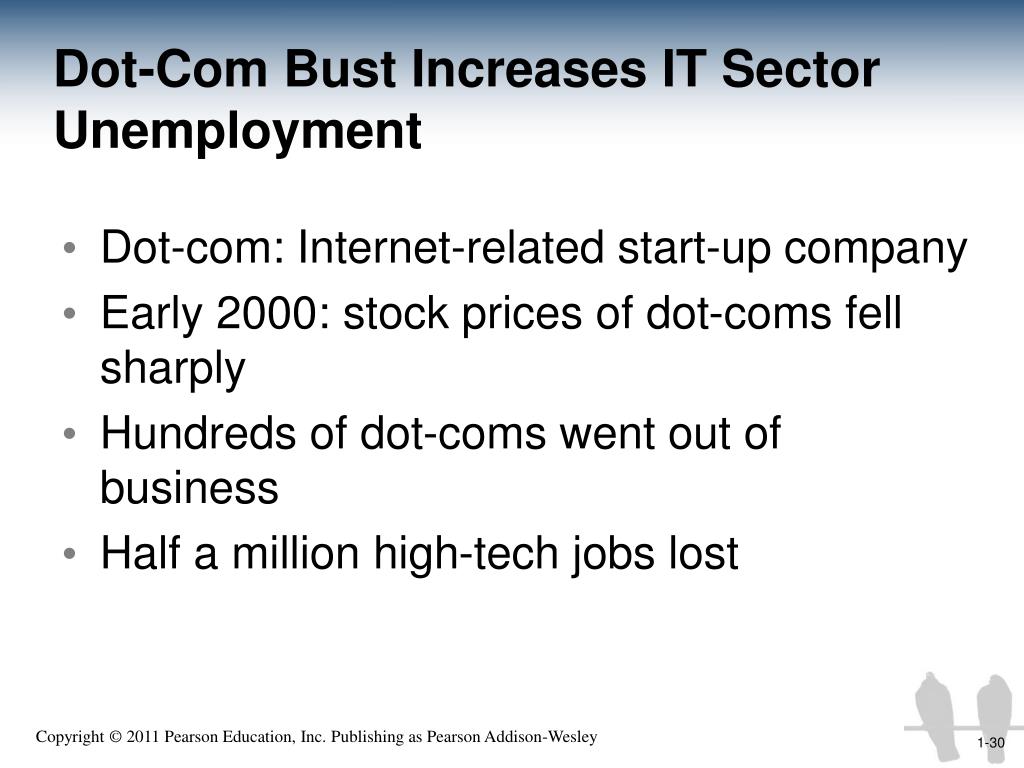 Dot-Com Bust Increases IT Sector Unemployment

• Dot-com: Internet-related start-up company
• Early 2000: stock prices of dot-coms fell sharply
• Hundreds of dot-coms went out of business
• Half a million high-tech jobs lost

Copyright © 2011 Pearson Education, Inc. Publishing as Pearson Addison-Wesley

1-30